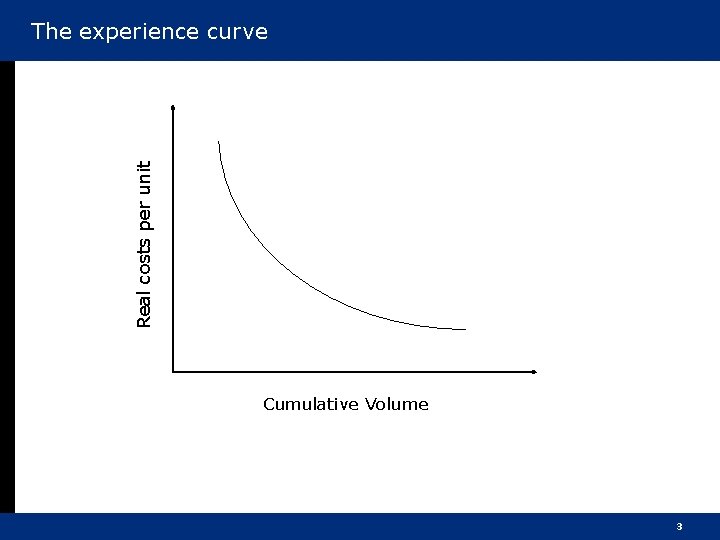 The experience curve

Real costs per unit

Cumulative Volume

3